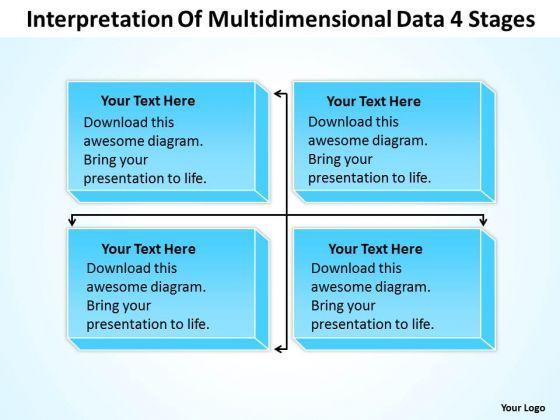 Interpretation Of Multidimensional Data 4 Stages

Your Text Here
Download this awesome diagram. Bring your presentation to life.

Your Text Here
Download this awesome diagram. Bring your presentation to life.

Your Text Here
Download this awesome diagram. Bring your presentation to life.

Your Text Here
Download this awesome diagram. Bring your presentation to life.

Your Logo